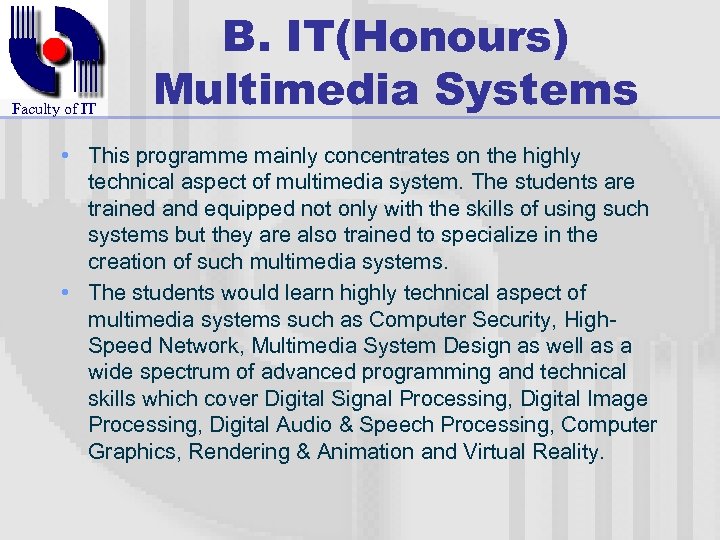 Faculty of IT

B. IT(Honours) Multimedia Systems

• This programme mainly concentrates on the highly technical aspect of multimedia system. The students are trained and equipped not only with the skills of using such systems but they are also trained to specialize in the creation of such multimedia systems.

• The students would learn highly technical aspect of multimedia systems such as Computer Security, High-Speed Network, Multimedia System Design as well as a wide spectrum of advanced programming and technical skills which cover Digital Signal Processing, Digital Image Processing, Digital Audio & Speech Processing, Computer Graphics, Rendering & Animation and Virtual Reality.